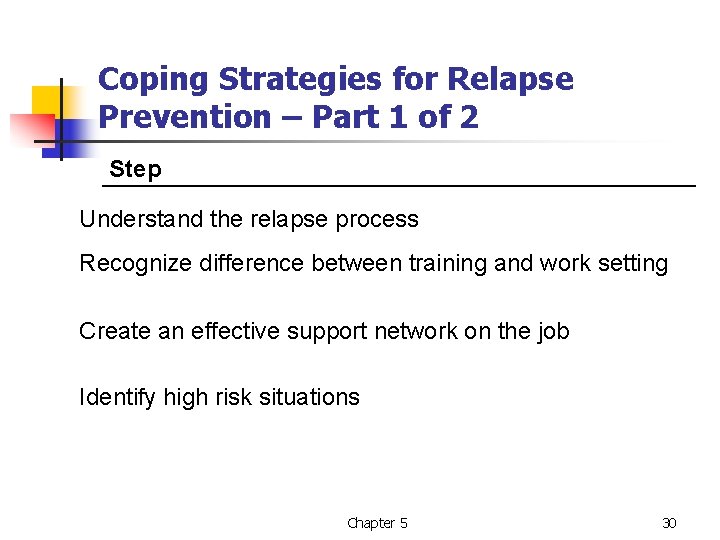 Coping Strategies for Relapse Prevention – Part 1 of 2

Step

Understand the relapse process

Recognize difference between training and work setting

Create an effective support network on the job

Identify high risk situations

Chapter 5

30